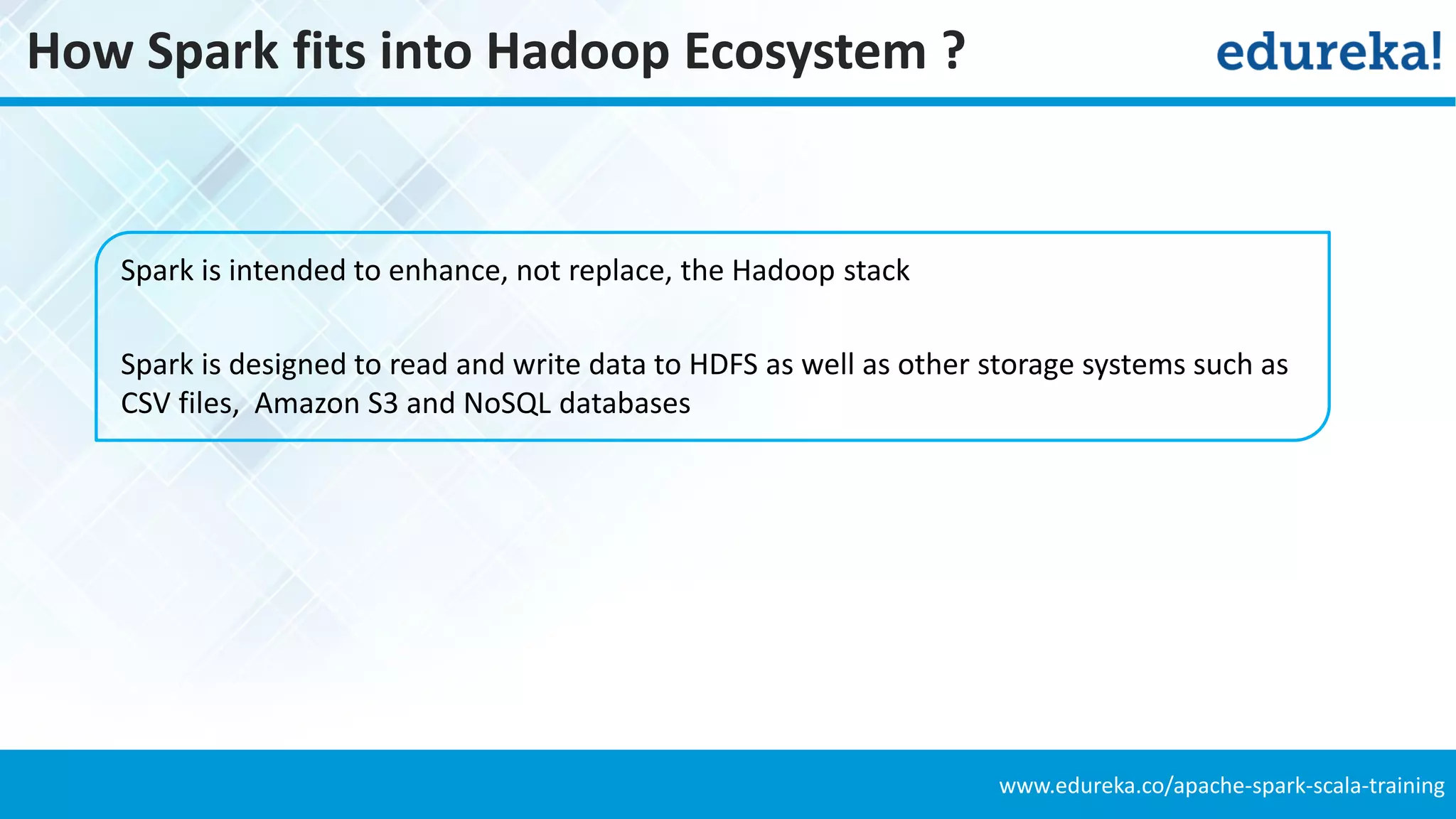 How Spark fits into Hadoop Ecosystem ?

edureka!

Spark is intended to enhance, not replace, the Hadoop stack

Spark is designed to read and write data to HDFS as well as other storage systems such as CSV files,  Amazon S3 and NoSQL databases

www.edureka.co/apache-spark-scala-training